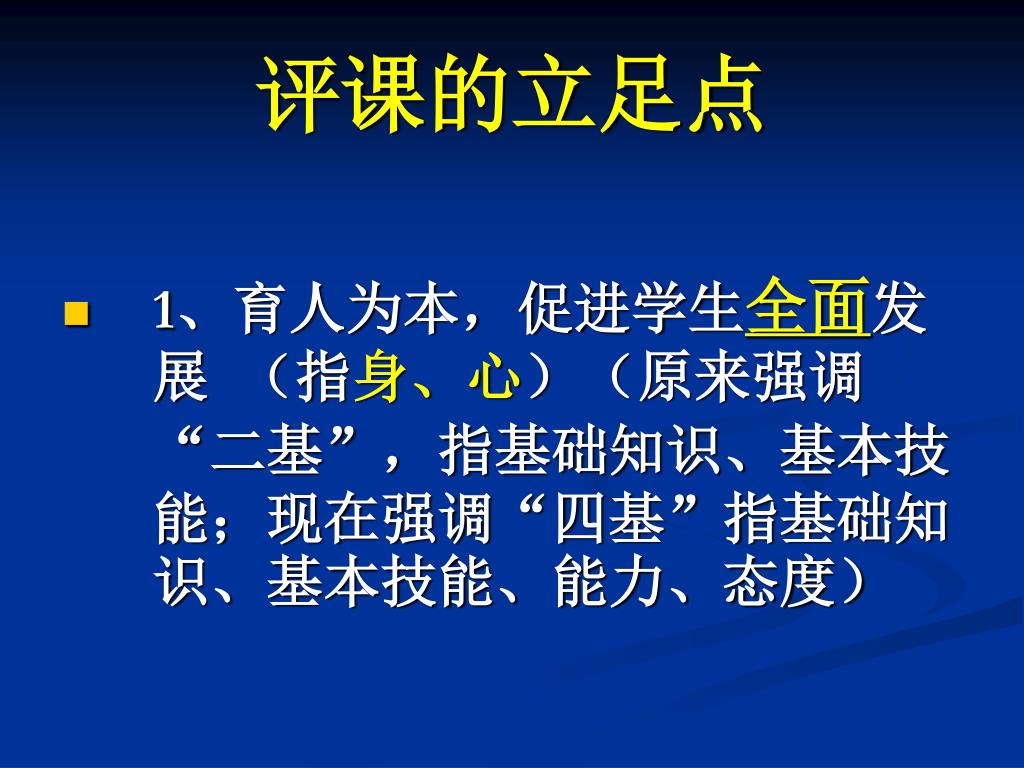 评课的立足点

1、育人为本，促进学生全面发展 （指身、心）（原来强调“二基”，指基础知识、基本技能；现在强调“四基”指基础知识、基本技能、能力、态度）